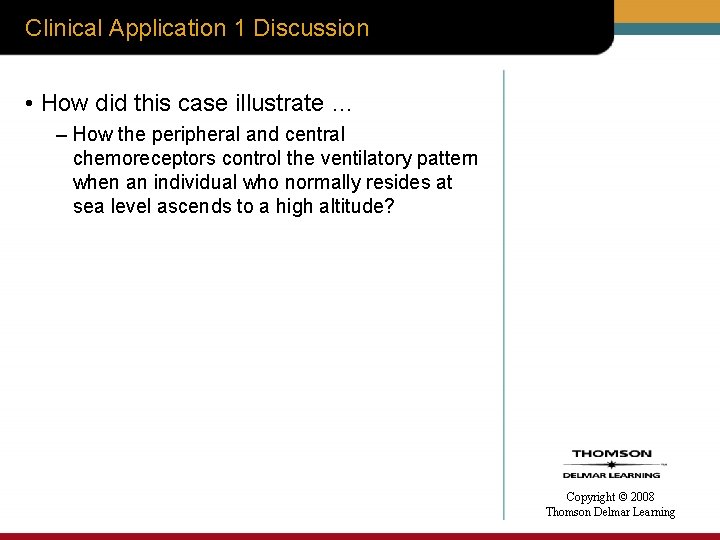 Clinical Application 1 Discussion

• How did this case illustrate …

– How the peripheral and central chemoreceptors control the ventilatory pattern when an individual who normally resides at sea level ascends to a high altitude?

THOMSON
DELMAR LEARNING

Copyright © 2008
Thomson Delmar Learning